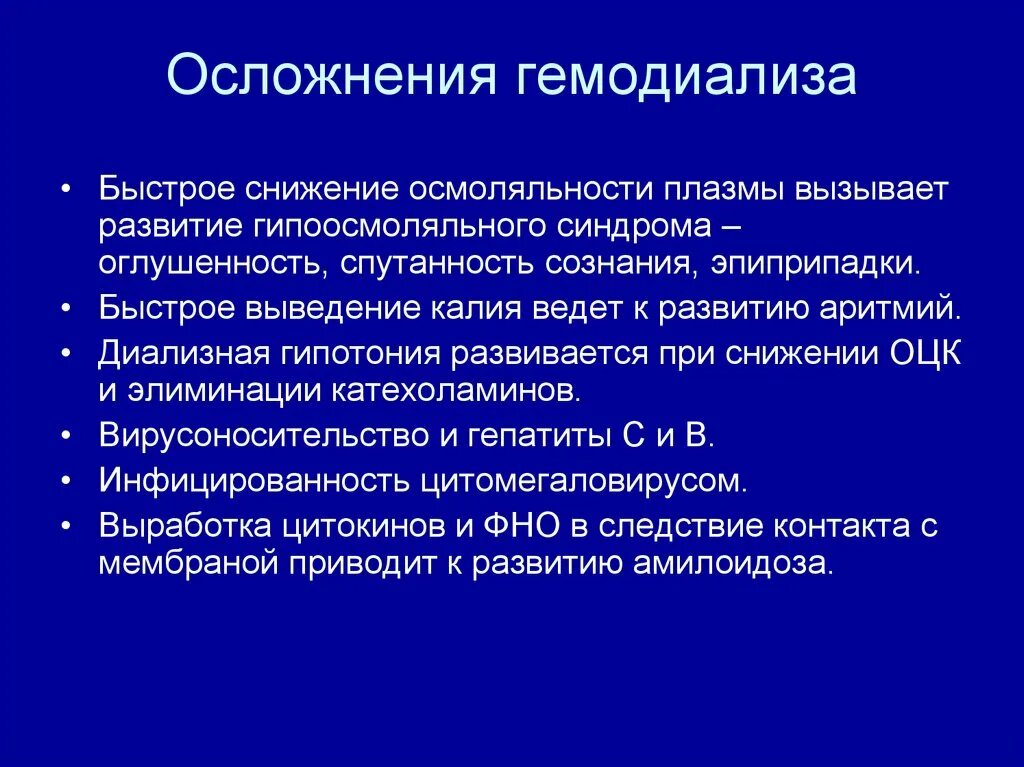 Осложнения гемодиализа

• Быстрое снижение осмоляльности плазмы вызывает развитие гипоосмоляльного синдрома – оглушенность, спутанность сознания, эпиприпадки.
• Быстрое выведение калия ведет к развитию аритмий.
• Диализная гипотония развивается при снижении ОЦК и элиминации катехоламинов.
• Вирусоносительство и гепатиты С и В.
• Инфицированность цитомегаловирусом.
• Выработка цитокинов и ФНО в следствие контакта с мембраной приводит к развитию амилоидоза.